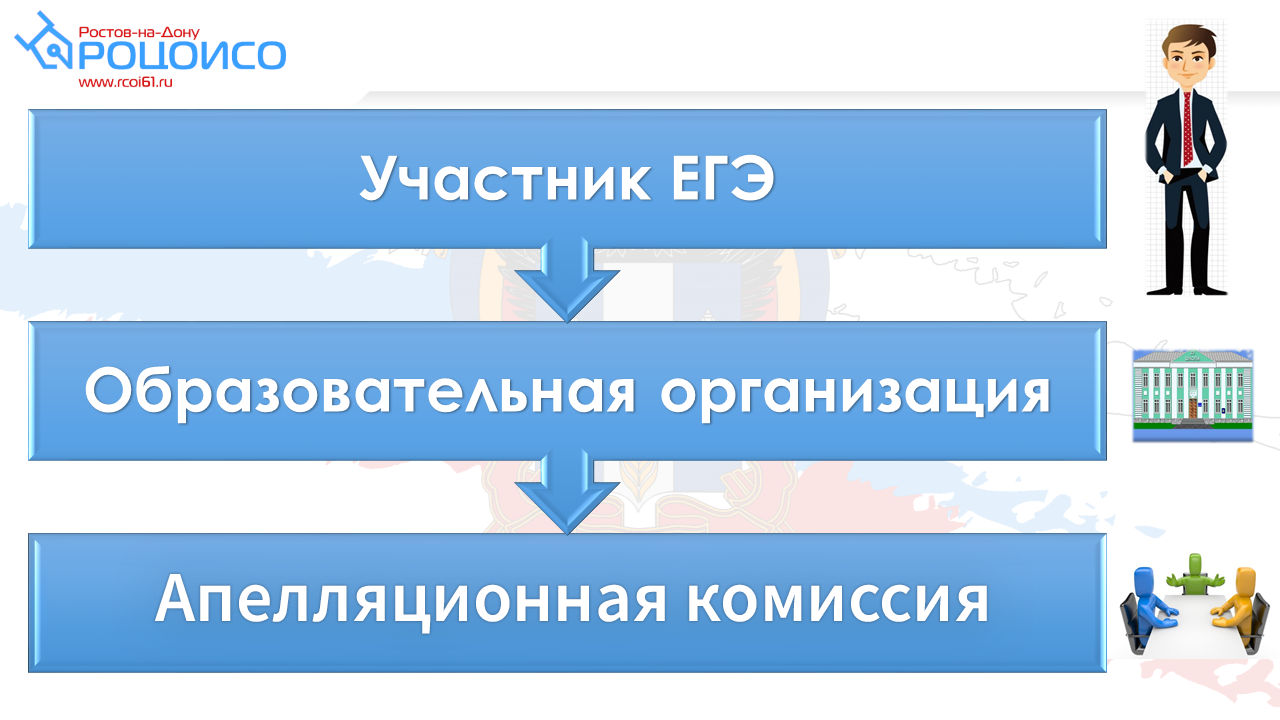 Ростов-на-Дону
РОЦОИСО
www.rcoi61.ru

Участник ЕГЭ

Образовательная организация

Апелляционная комиссия